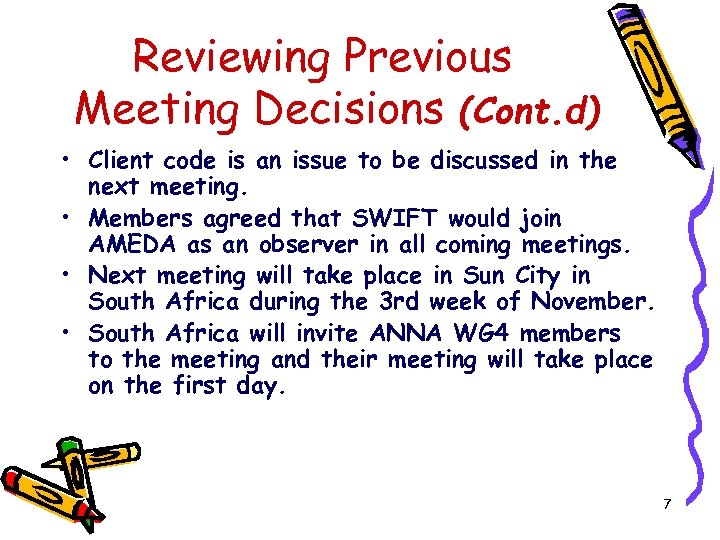 Reviewing Previous Meeting Decisions (Cont.d)

• Client code is an issue to be discussed in the next meeting.
• Members agreed that SWIFT would join AMEDA as an observer in all coming meetings.
• Next meeting will take place in Sun City in South Africa during the 3rd week of November.
• South Africa will invite ANNA WG4 members to the meeting and their meeting will take place on the first day.

7